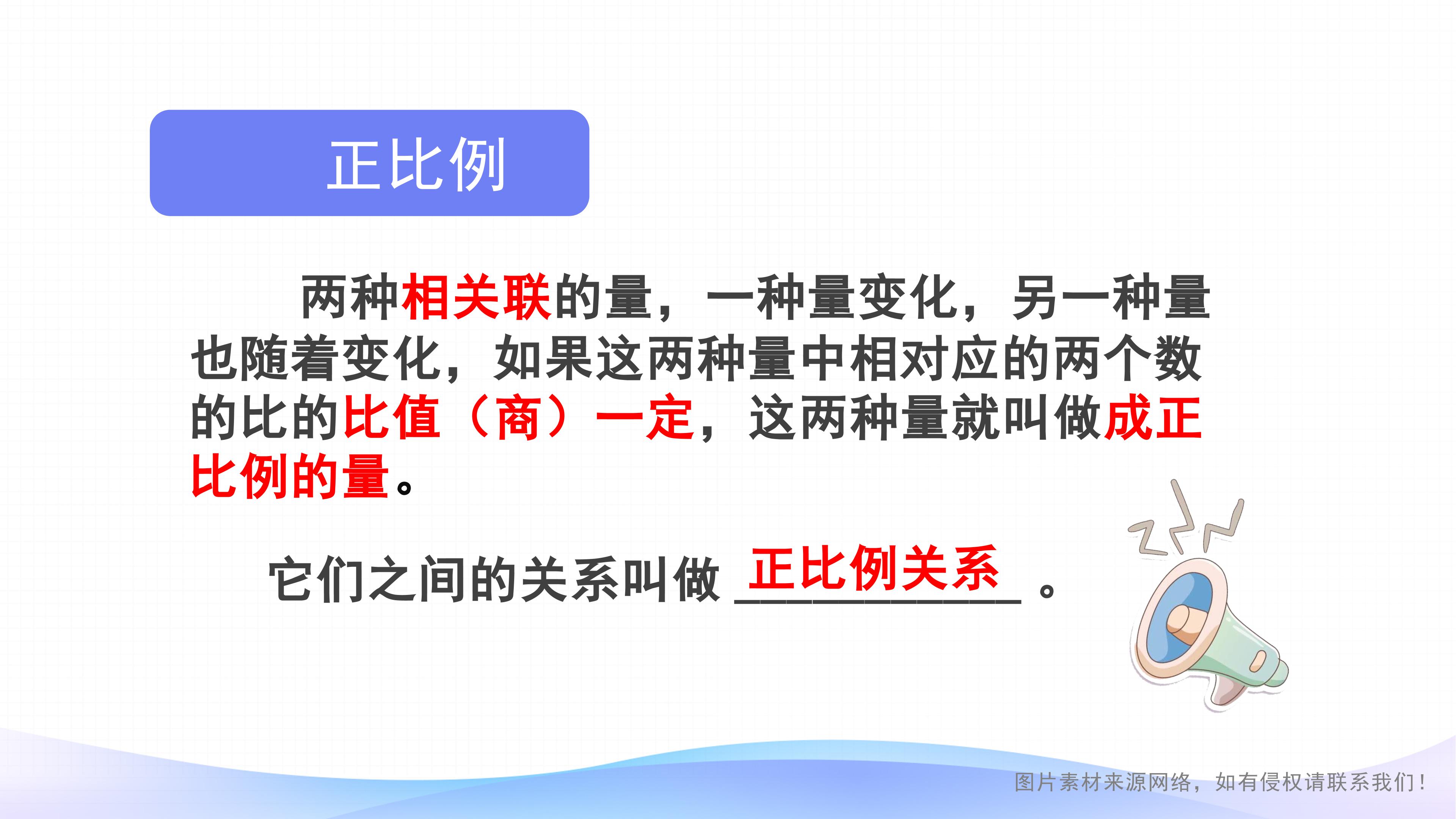 正比例

两种相关联的量，一种量变化，另一种量也随着变化，如果这两种量中相对应的两个数的比的比值（商）一定，这两种量就叫做成正比例的量。

它们之间的关系叫做正比例关系。

图片素材来源网络，如有侵权请联系我们！